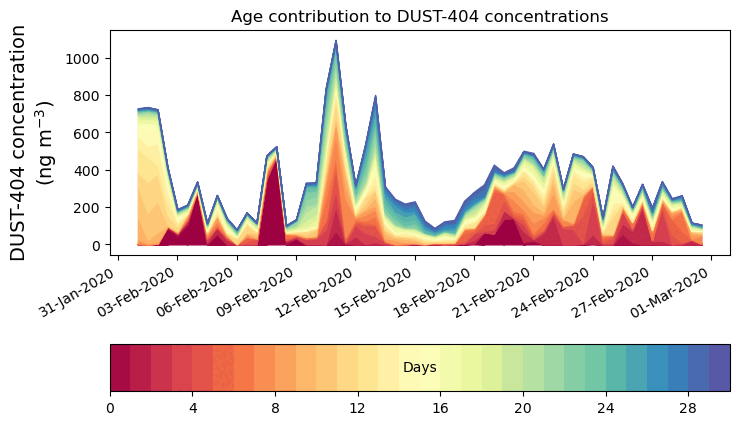 Age contribution to DUST-404 concentrations

DUST-404 concentration (ng m$^{-3}$)

1000
800
600
400
200
0

31-Jan-2020
03-Feb-2020
06-Feb-2020
09-Feb-2020
12-Feb-2020
15-Feb-2020
18-Feb-2020
21-Feb-2020
24-Feb-2020
27-Feb-2020
01-Mar-2020

Days

0
4
8
12
16
20
24
28